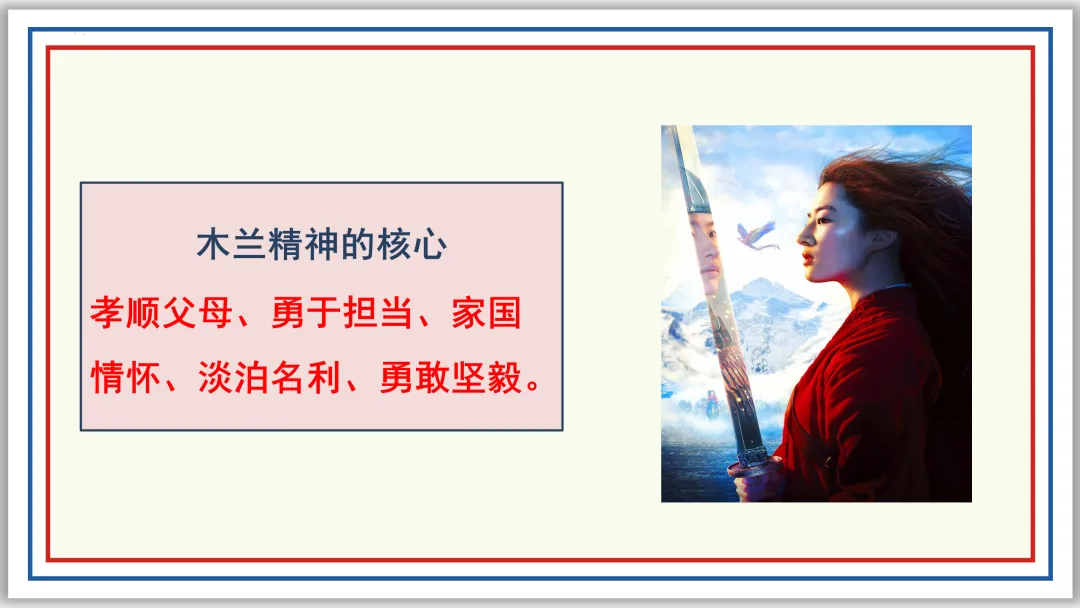 木兰精神的核心

孝顺父母、勇于担当、家国情怀、淡泊名利、勇敢坚毅。